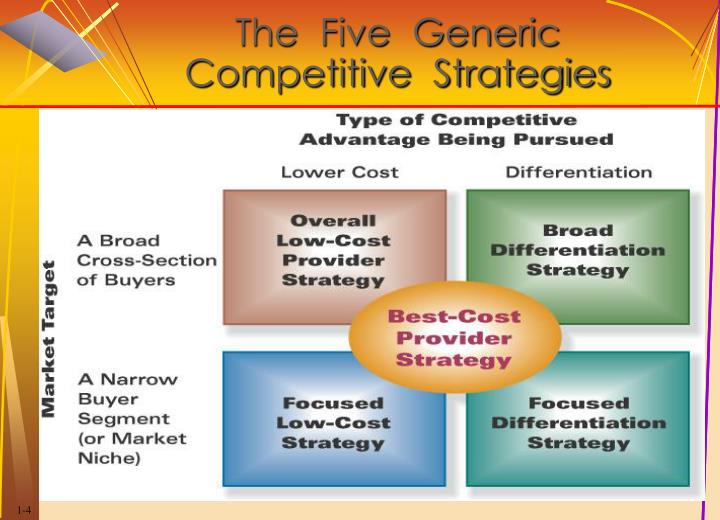 The Five Generic Competitive Strategies

Type of Competitive Advantage Being Pursued

Lower Cost

Differentiation

Market Target

A Broad Cross-Section of Buyers

Overall Low-Cost Provider Strategy

Broad Differentiation Strategy

Best-Cost Provider Strategy

A Narrow Buyer Segment (or Market Niche)

Focused Low-Cost Strategy

Focused Differentiation Strategy

1-4